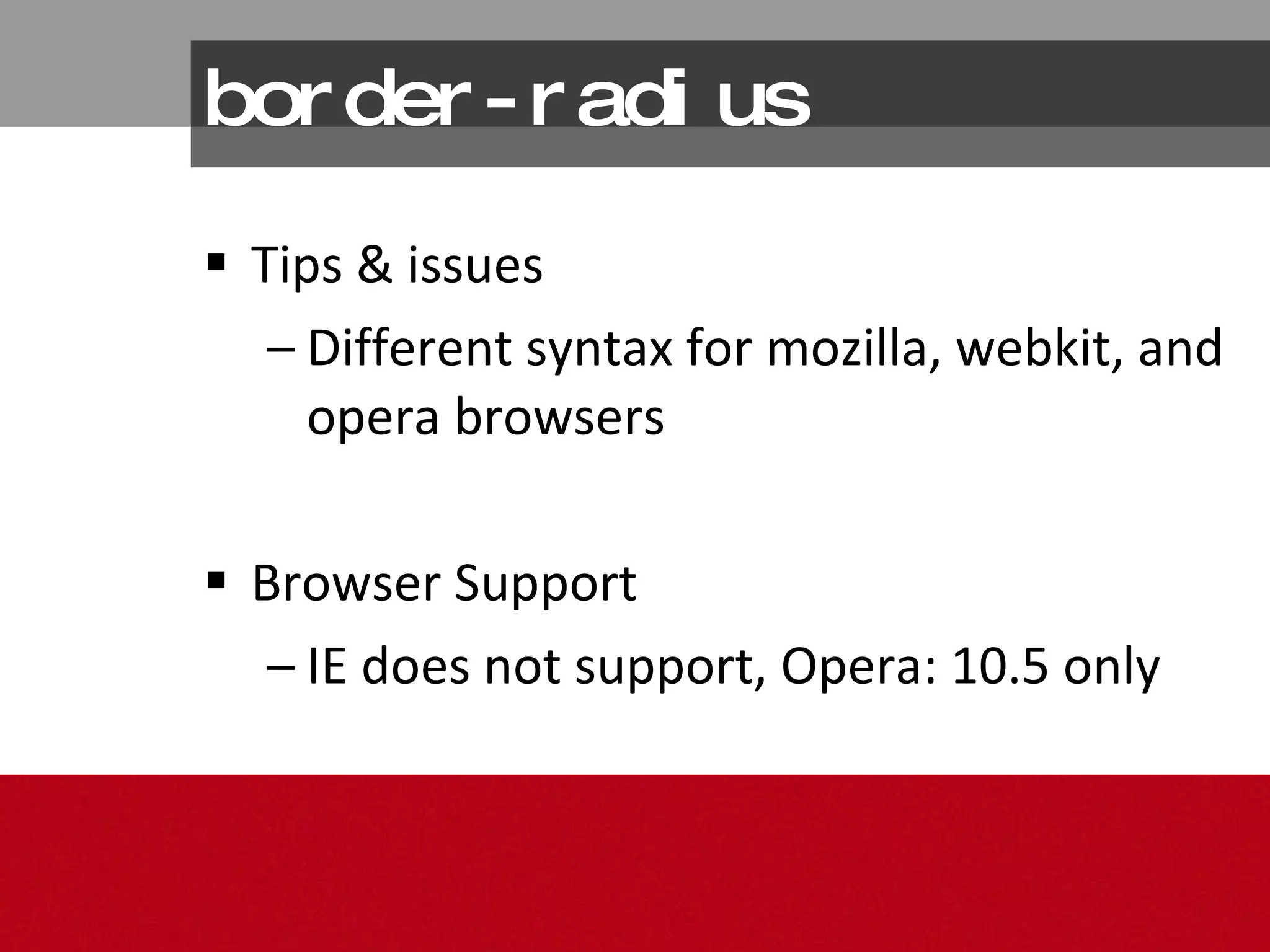 border-radius

▪ Tips & issues

– Different syntax for mozilla, webkit, and opera browsers

▪ Browser Support

– IE does not support, Opera: 10.5 only